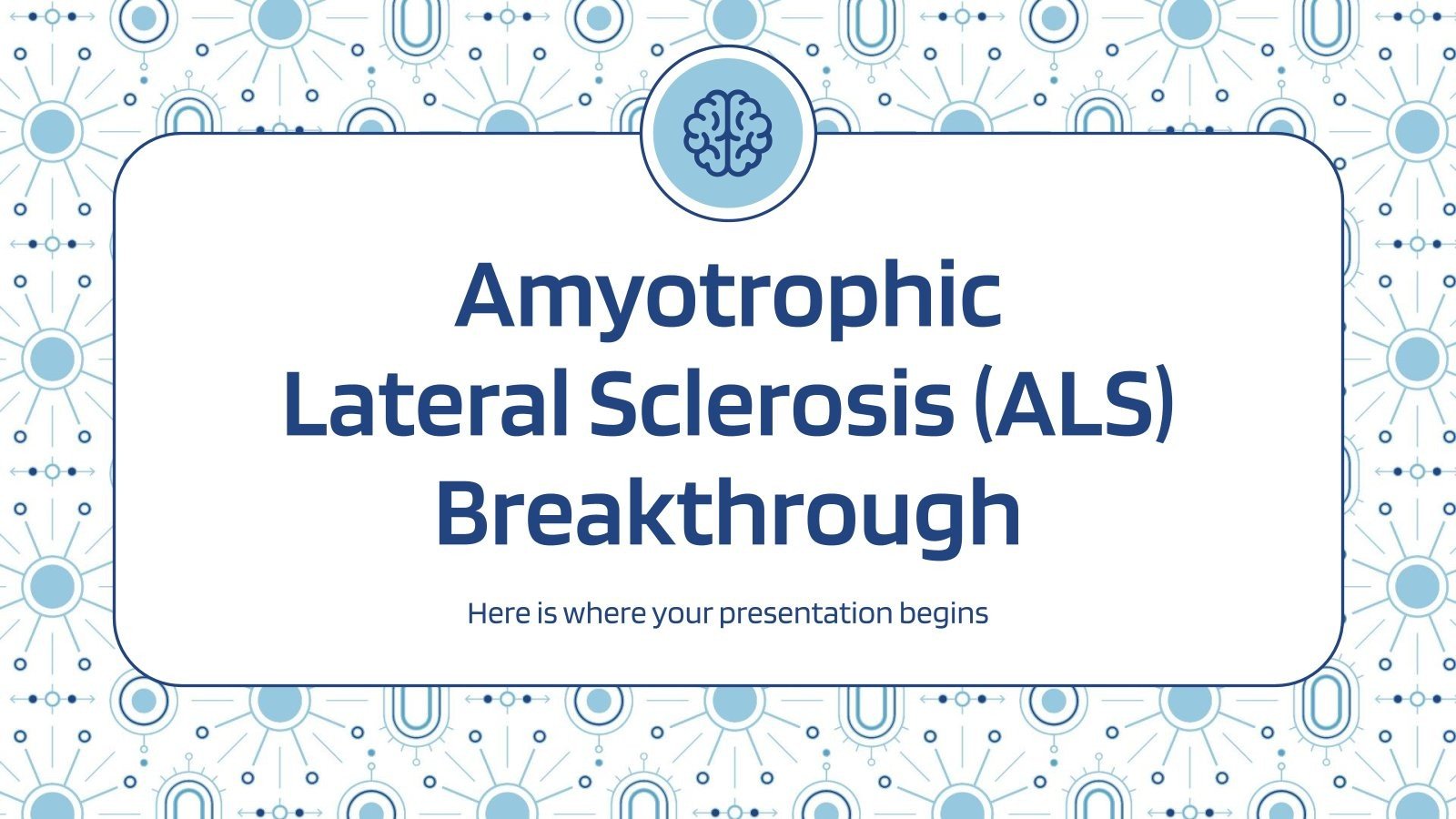 Amyotrophic Lateral Sclerosis (ALS) Breakthrough

Here is where your presentation begins